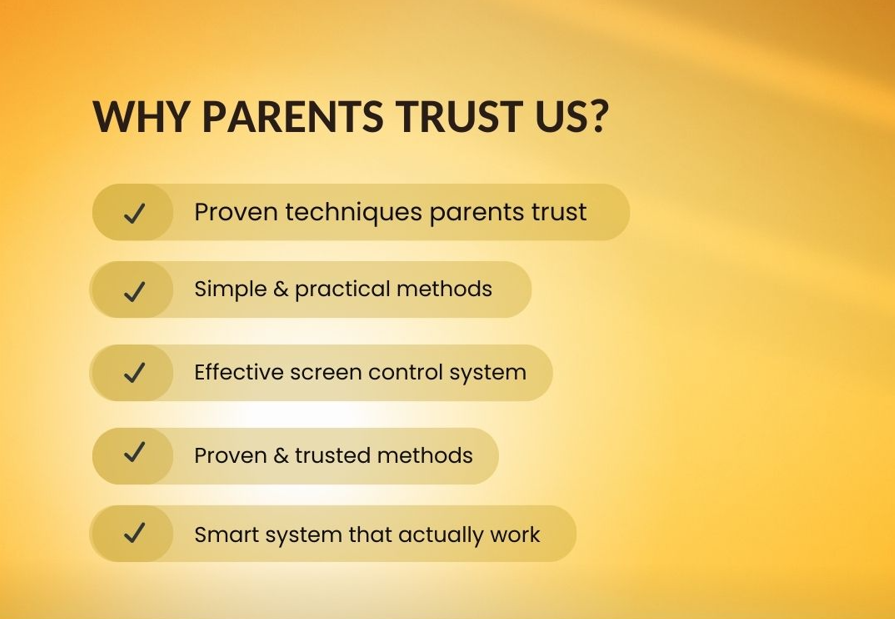 WHY PARENTS TRUST US?

✓ Proven techniques parents trust

✓ Simple & practical methods

✓ Effective screen control system

✓ Proven & trusted methods

✓ Smart system that actually work